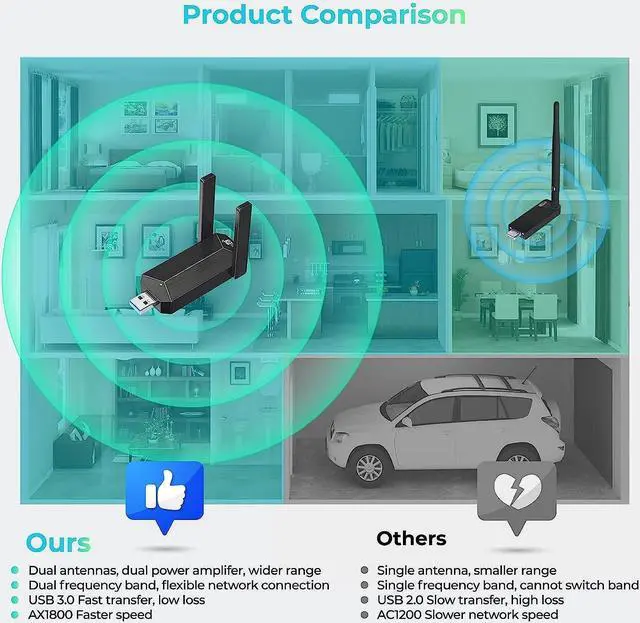 Product Comparison

Ours

- Dual antennas, dual power amplifer, wider range
- Dual frequency band, flexible network connection
- USB 3.0 Fast transfer, low loss
- AX1800 Faster speed

Others

- Single antenna, smaller range
- Single frequency band, cannot switch band
- USB 2.0 Slow transfer, high loss
- AC1200 Slower network speed